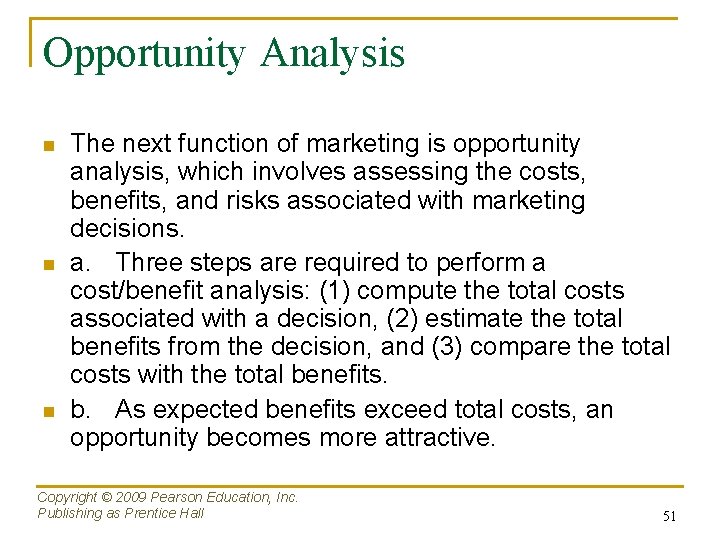 Opportunity Analysis

- The next function of marketing is opportunity analysis, which involves assessing the costs, benefits, and risks associated with marketing decisions.
- a. Three steps are required to perform a cost/benefit analysis: (1) compute the total costs associated with a decision, (2) estimate the total benefits from the decision, and (3) compare the total costs with the total benefits.
- b. As expected benefits exceed total costs, an opportunity becomes more attractive.

Copyright © 2009 Pearson Education, Inc.
Publishing as Prentice Hall

51